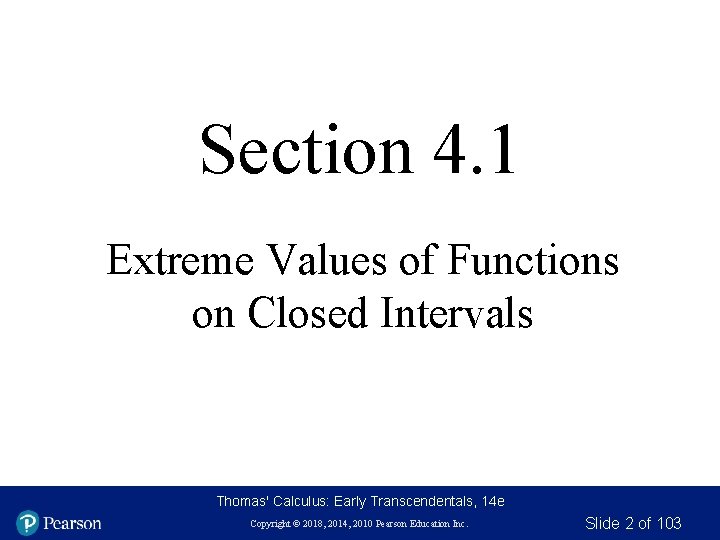 Section 4.1

Extreme Values of Functions on Closed Intervals

Thomas' Calculus: Early Transcendentals, 14e

Pearson

Copyright © 2018, 2014, 2010 Pearson Education Inc.

Slide 2 of 103